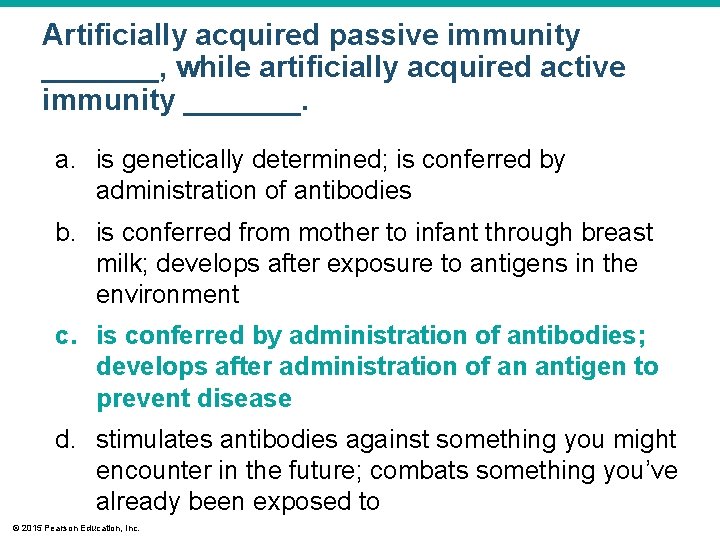 Artificially acquired passive immunity _______, while artificially acquired active immunity _______.

a. is genetically determined; is conferred by administration of antibodies

b. is conferred from mother to infant through breast milk; develops after exposure to antigens in the environment

c. is conferred by administration of antibodies; develops after administration of an antigen to prevent disease

d. stimulates antibodies against something you might encounter in the future; combats something you've already been exposed to

© 2015 Pearson Education, Inc.